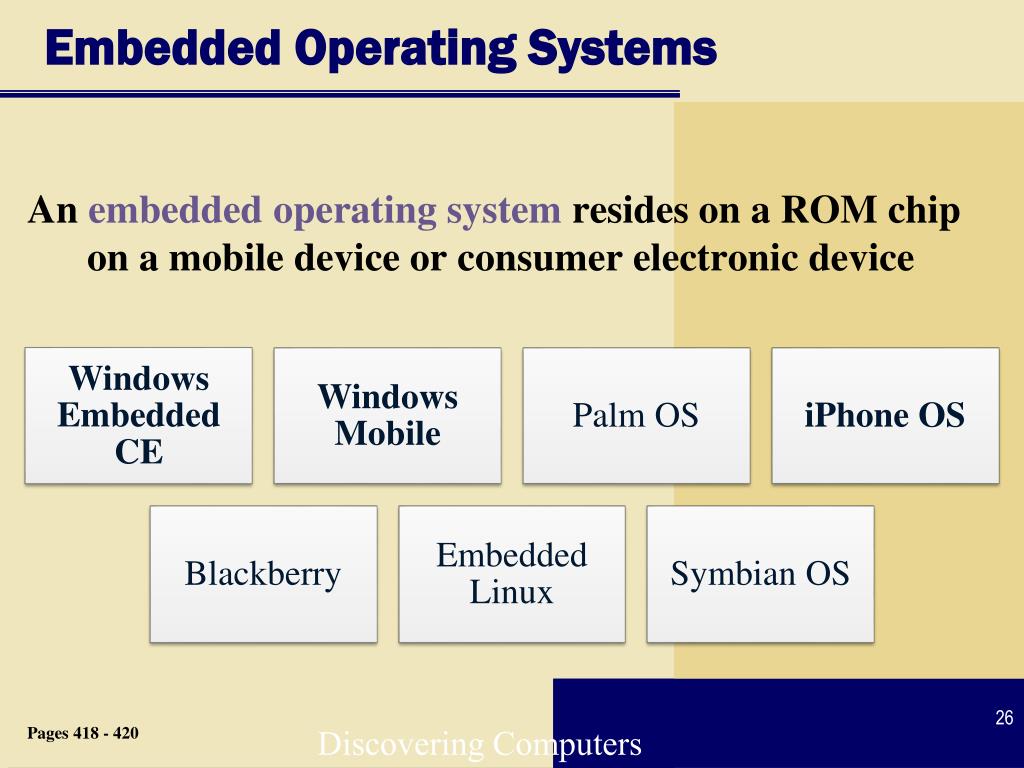 Embedded Operating Systems

An embedded operating system resides on a ROM chip on a mobile device or consumer electronic device

Windows Embedded CE

Windows Mobile

Palm OS

iPhone OS

Blackberry

Embedded Linux

Symbian OS

Pages 418 - 420

Discovering Computers

26